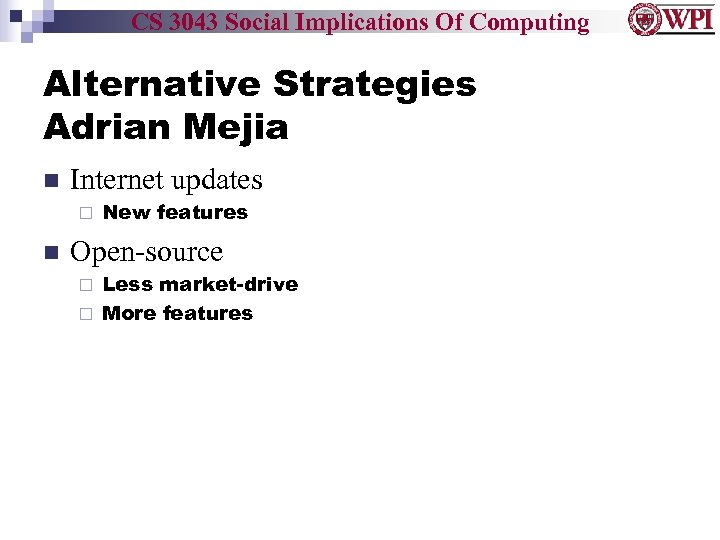 CS 3043 Social Implications Of Computing

WPI

Alternative Strategies
Adrian Mejia

Internet updates
New features

Open-source
Less market-drive
More features